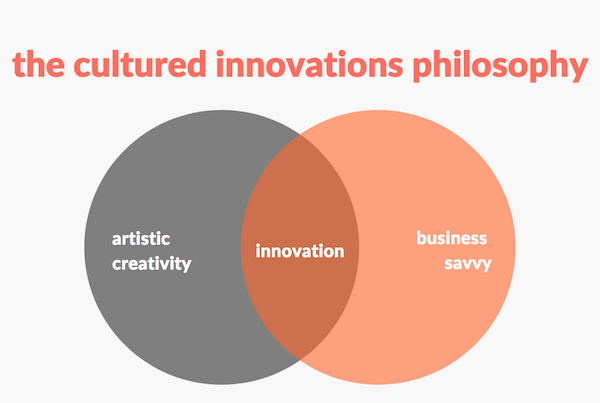 the cultured innovations philosophy

artistic creativity

innovation

business savvy